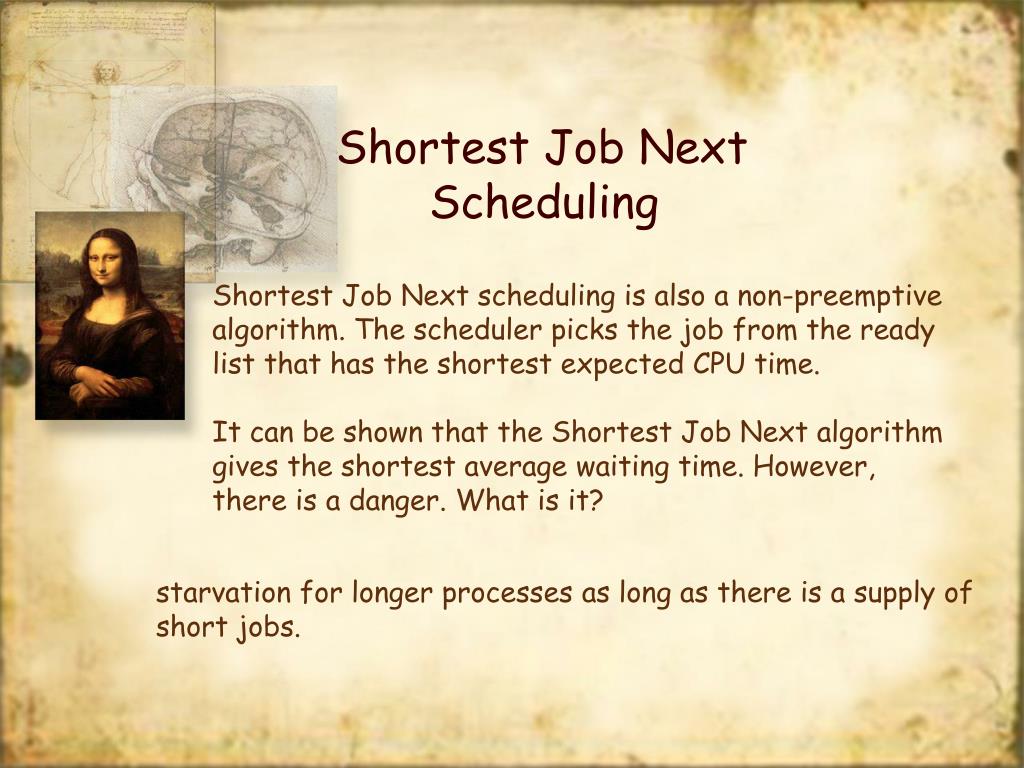 Shortest Job Next Scheduling

Shortest Job Next scheduling is also a non-preemptive algorithm. The scheduler picks the job from the ready list that has the shortest expected CPU time.

It can be shown that the Shortest Job Next algorithm gives the shortest average waiting time. However, there is a danger. What is it?

starvation for longer processes as long as there is a supply of short jobs.